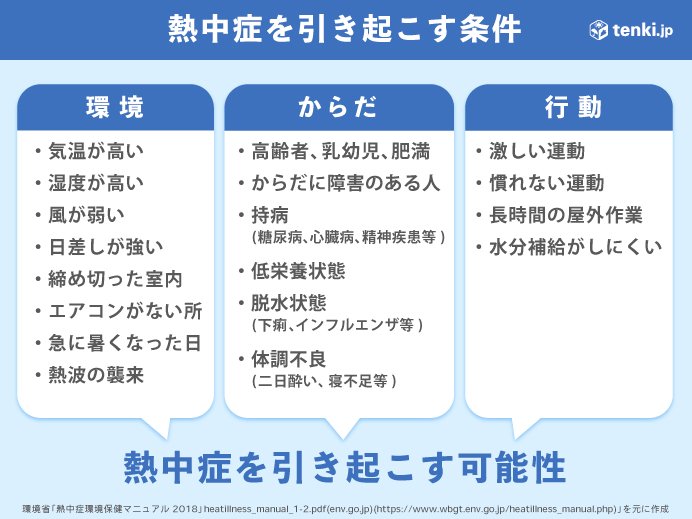 熱中症を引き起こす条件

tenki.jp

環境

・気温が高い
・湿度が高い
・風が弱い
・日差しが強い
・締め切った室内
・エアコンがない所
・急に暑くなった日
・熱波の襲来

からだ

・高齢者、乳幼児、肥満
・からだに障害のある人
・持病
(糖尿病、心臓病、精神疾患等)
・低栄養状態
・脱水状態
(下痢、インフルエンザ等)
・体調不良
(二日酔い、寝不足等)

行動

・激しい運動
・慣れない運動
・長時間の屋外作業
・水分補給がしにくい

熱中症を引き起こす可能性

環境省「熱中症環境保健マニュアル 2018」heatillness_manual_1-2.pdf(env.go.jp)(https://www.wbgt.env.go.jp/heatillness_manual.php)」を元に作成